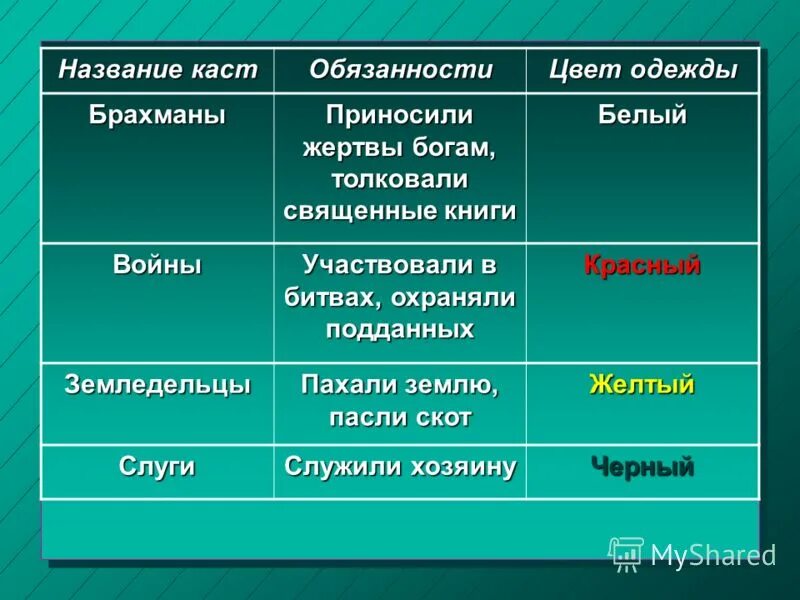 | Название каст | Обязанности | Цвет одежды |
|---|---|---|
| Брахманы | Приносили жертвы богам, толковали священные книги | Белый |
| Войны | Участвовали в битвах, охраняли подданных | Красный |
| Земледельцы | Пахали землю, пасли скот | Желтый |
| Слуги | Служили хозяину | Черный |

MyShared